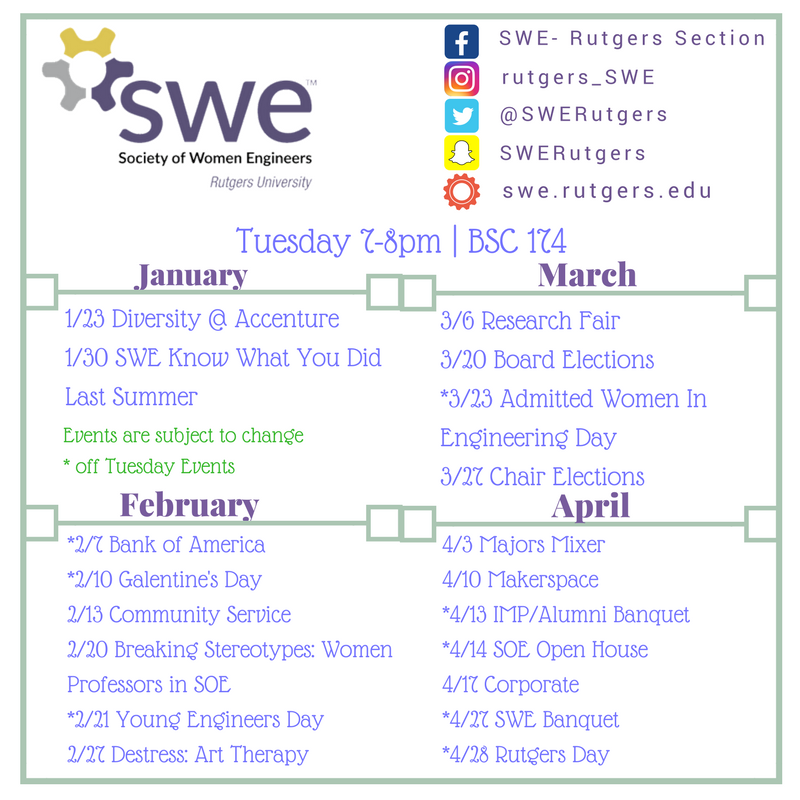 swe™
Society of Women Engineers
Rutgers University

SWE- Rutgers Section
rutgers_SWE
@SWERutgers
SWERutgers
swe.rutgers.edu

Tuesday 7-8pm | BSC 174

January
1/23 Diversity @ Accenture
1/30 SWE Know What You Did Last Summer
Events are subject to change
* off Tuesday Events

February
*2/7 Bank of America
*2/10 Galentine's Day
2/13 Community Service
2/20 Breaking Stereotypes: Women Professors in SOE
*2/21 Young Engineers Day
2/27 Destress: Art Therapy

March
3/6 Research Fair
3/20 Board Elections
*3/23 Admitted Women In Engineering Day
3/27 Chair Elections

April
4/3 Majors Mixer
4/10 Makerspace
*4/13 IMP/Alumni Banquet
*4/14 SOE Open House
4/17 Corporate
*4/27 SWE Banquet
*4/28 Rutgers Day